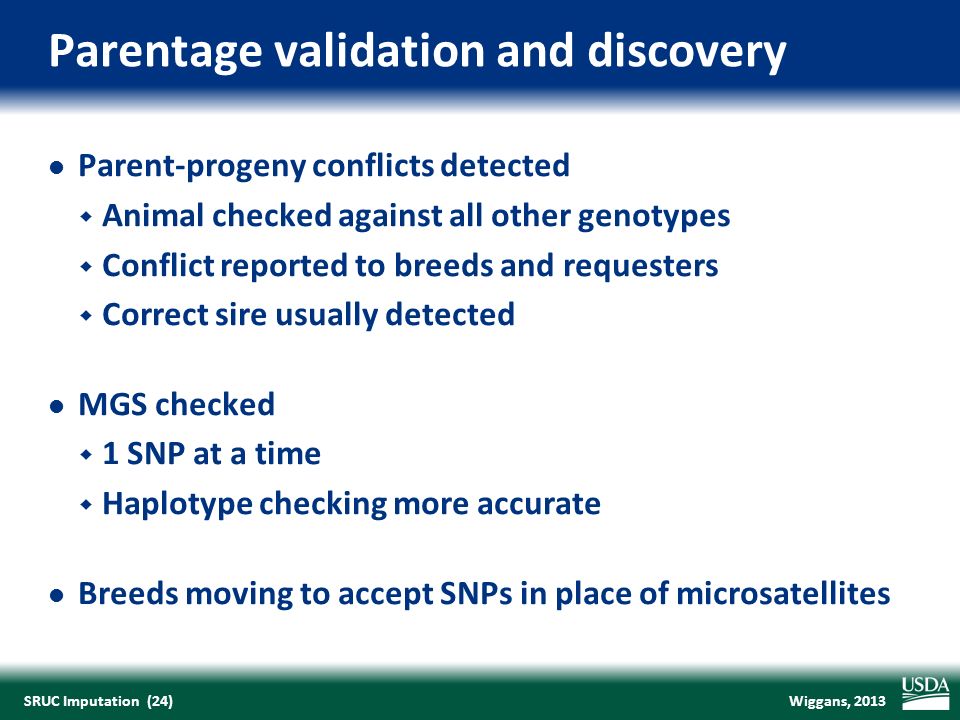 Parentage validation and discovery

- Parent-progeny conflicts detected
  - Animal checked against all other genotypes
  - Conflict reported to breeds and requesters
  - Correct sire usually detected

- MGS checked
  - 1 SNP at a time
  - Haplotype checking more accurate

- Breeds moving to accept SNPs in place of microsatellites

SRUC Imputation (24)

Wiggans, 2013

USDA